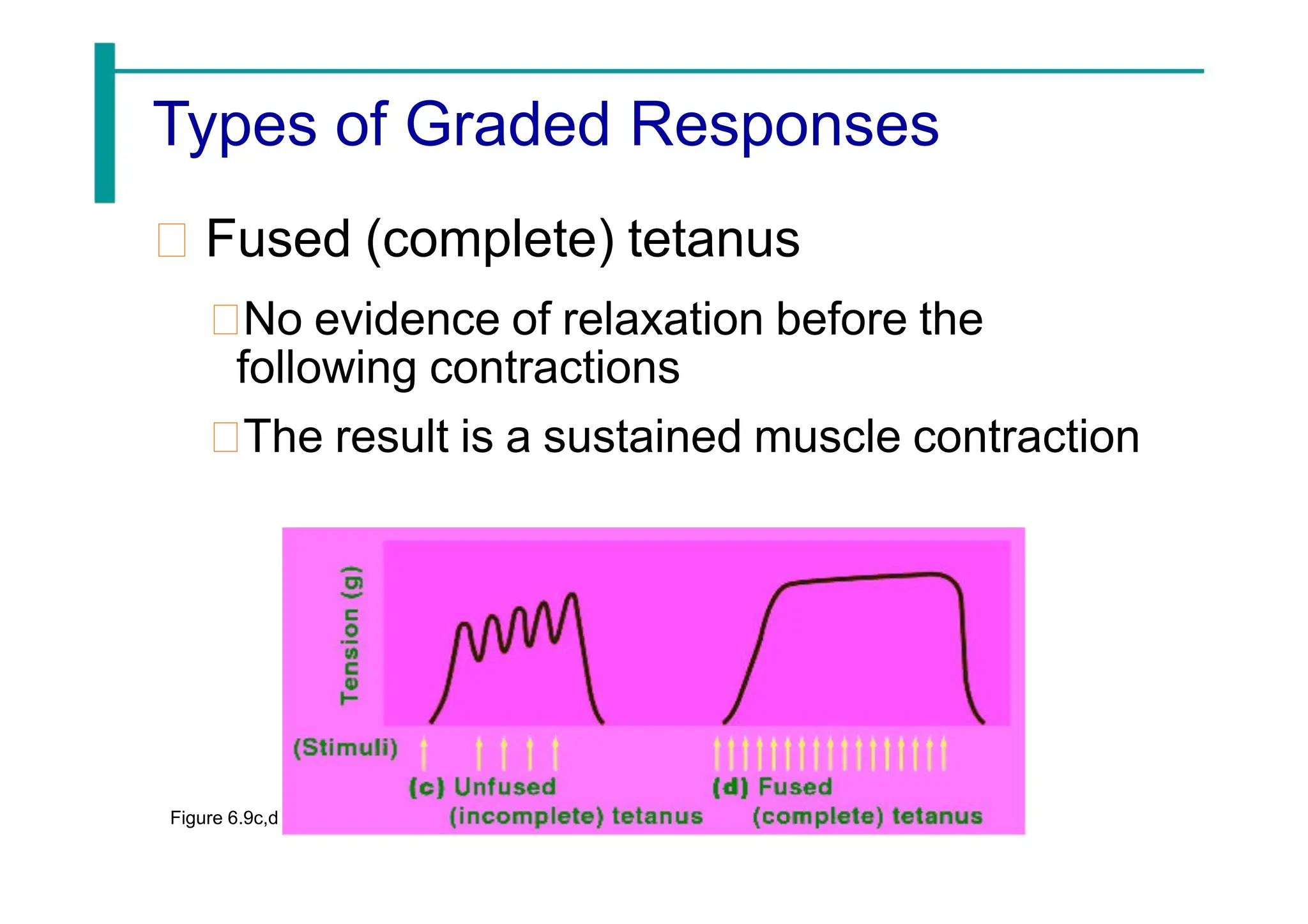 Types of Graded Responses

Fused (complete) tetanus

No evidence of relaxation before the following contractions

The result is a sustained muscle contraction

Tension (g)

(Stimuli)

(c) Unfused (incomplete) tetanus

(d) Fused (complete) tetanus

Figure 6.9c,d